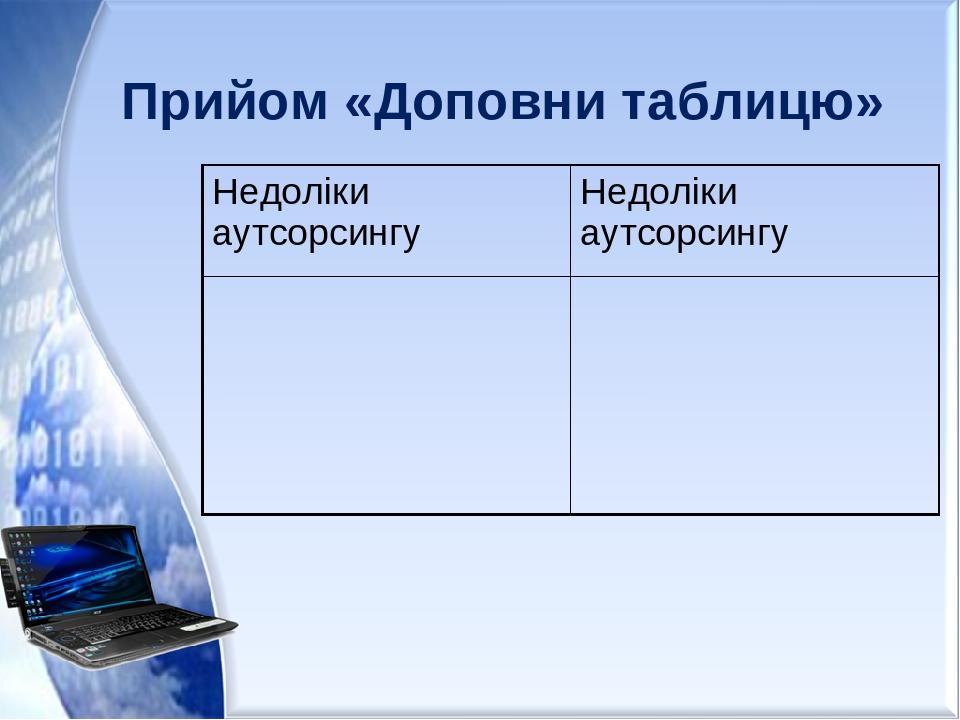 Прийом «Доповни таблицю»

| Недоліки аутсорсингу | Недоліки аутсорсингу |
|---|---|
| | |